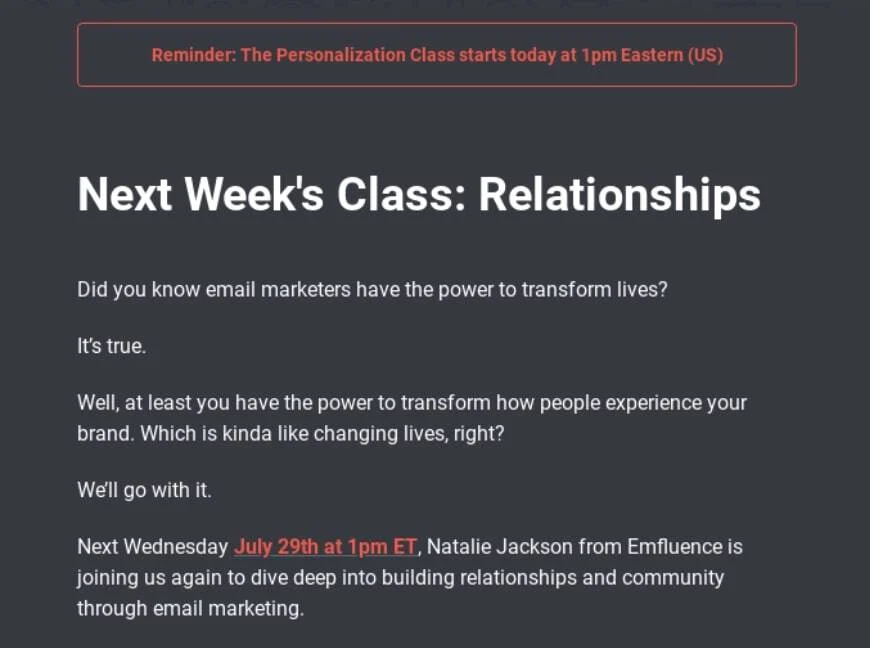 Reminder: The Personalization Class starts today at 1pm Eastern (US)

Next Week's Class: Relationships

Did you know email marketers have the power to transform lives?

It's true.

Well, at least you have the power to transform how people experience your brand. Which is kinda like changing lives, right?

We'll go with it.

Next Wednesday July 29th at 1pm ET, Natalie Jackson from Emfluence is joining us again to dive deep into building relationships and community through email marketing.